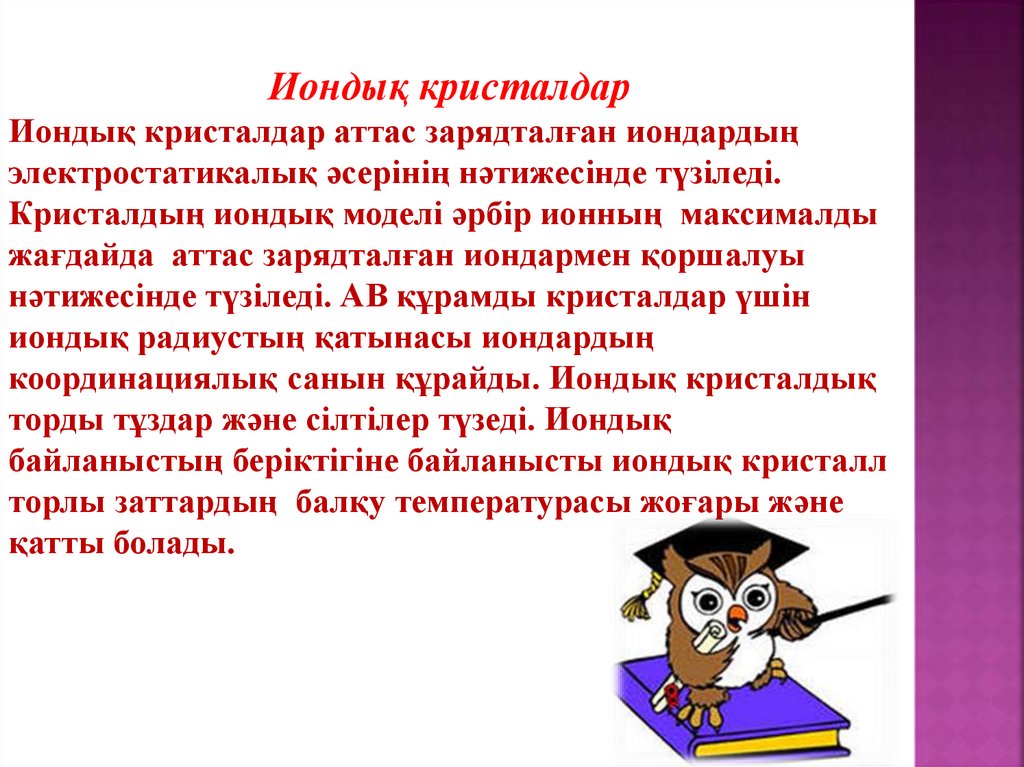 Иондық кристалдар

Иондық кристалдар аттас зарядталған иондардың электростатикалық әсерінің нәтижесінде түзіледі. Кристалдың иондық моделі әрбір ионның максималды жағдайда аттас зарядталған иондармен қоршалуы нәтижесінде түзіледі. АВ құрамды кристалдар үшін иондық радиустың қатынасы иондардың координациялық санын құрайды. Иондық кристалдық торды тұздар және сілтілер түзеді. Иондық байланыстың беріктігіне байланысты иондық кристалл торлы заттардың балқу температурасы жоғары және қатты болады.